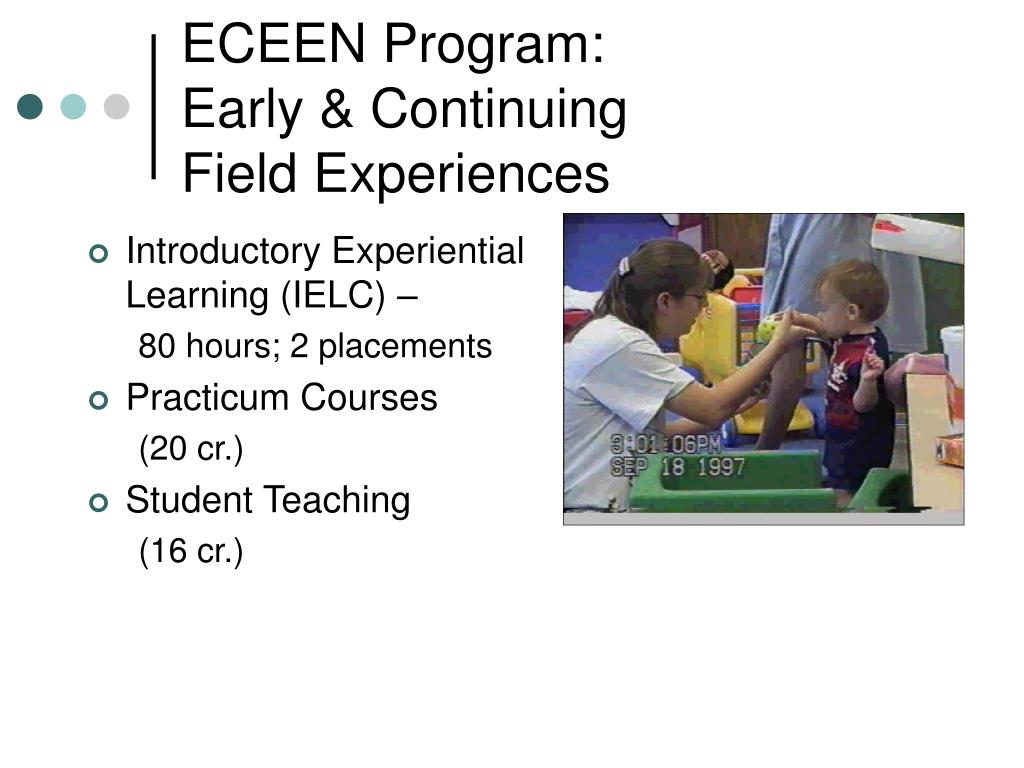 ECEEN Program: Early & Continuing Field Experiences

Introductory Experiential Learning (IELC) –

80 hours; 2 placements

Practicum Courses

(20 cr.)

Student Teaching

(16 cr.)

3:01:06PM
SEP 18 1997